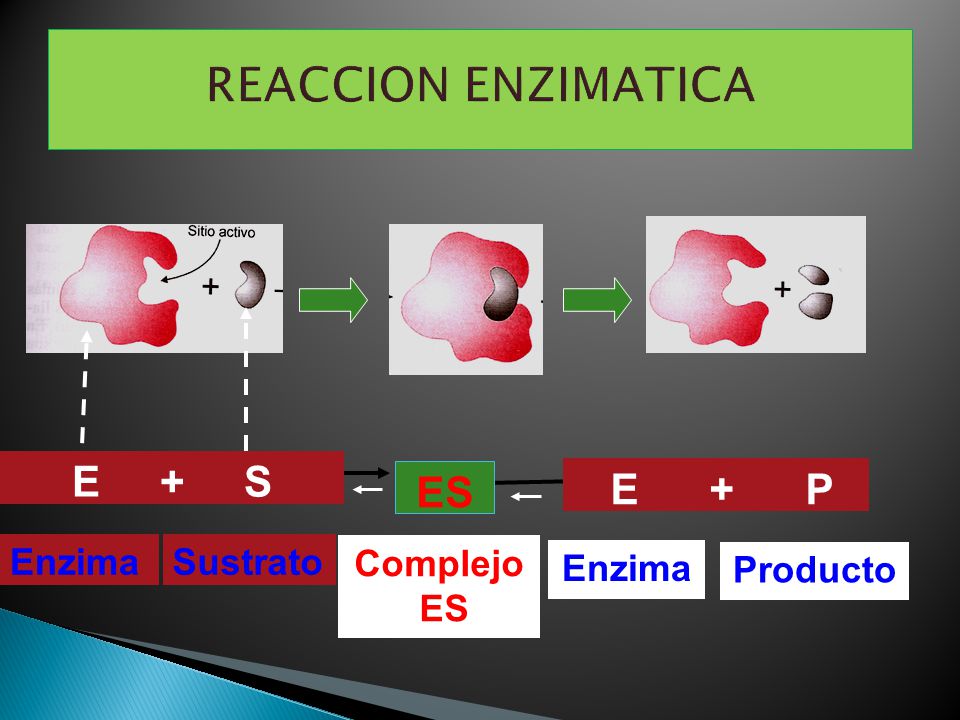 REACCION ENZIMATICA

Sitio activo

+

+

E + S

ES

E + P

Enzima

Sustrato

Complejo ES

Enzima

Producto